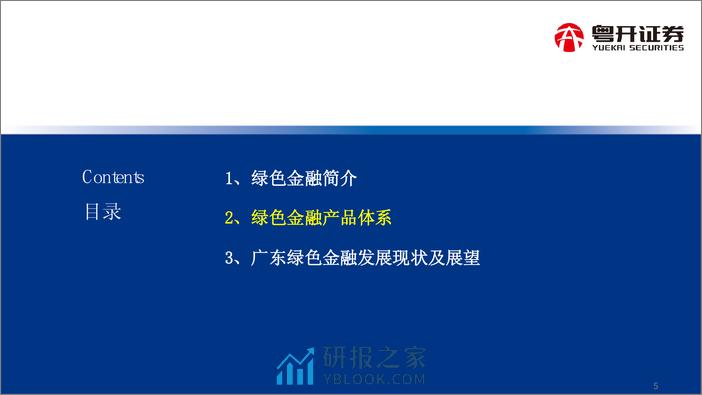 粤开证券
YUEKAI SECURITIES

Contents
目录

1、绿色金融简介

2、绿色金融产品体系

3、广东绿色金融发展现状及展望

研报之家
YBLOOK.COM

5